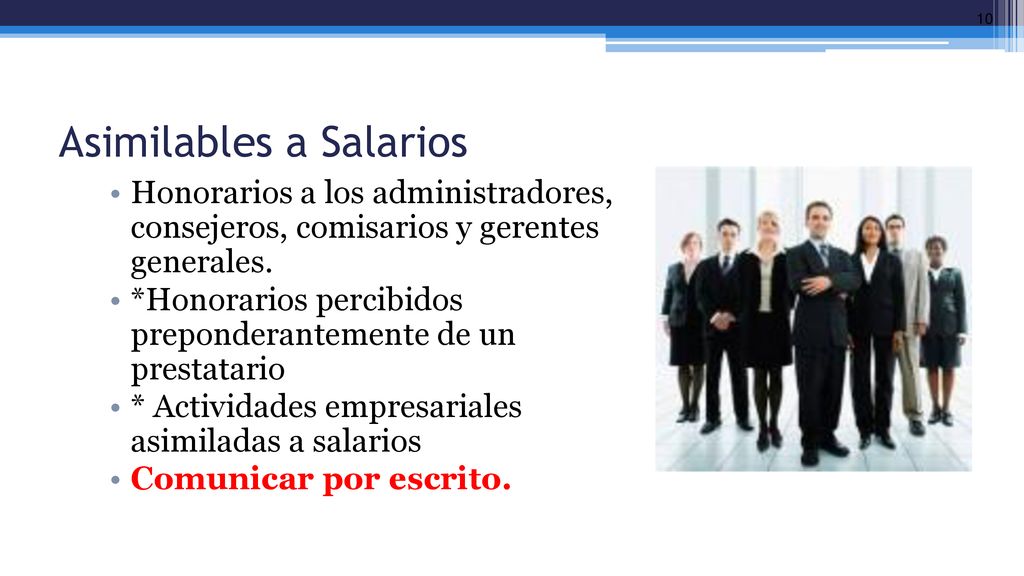 10

Asimilables a Salarios

• Honorarios a los administradores, consejeros, comisarios y gerentes generales.
• *Honorarios percibidos preponderantemente de un prestatario
• * Actividades empresariales asimiladas a salarios
• Comunicar por escrito.